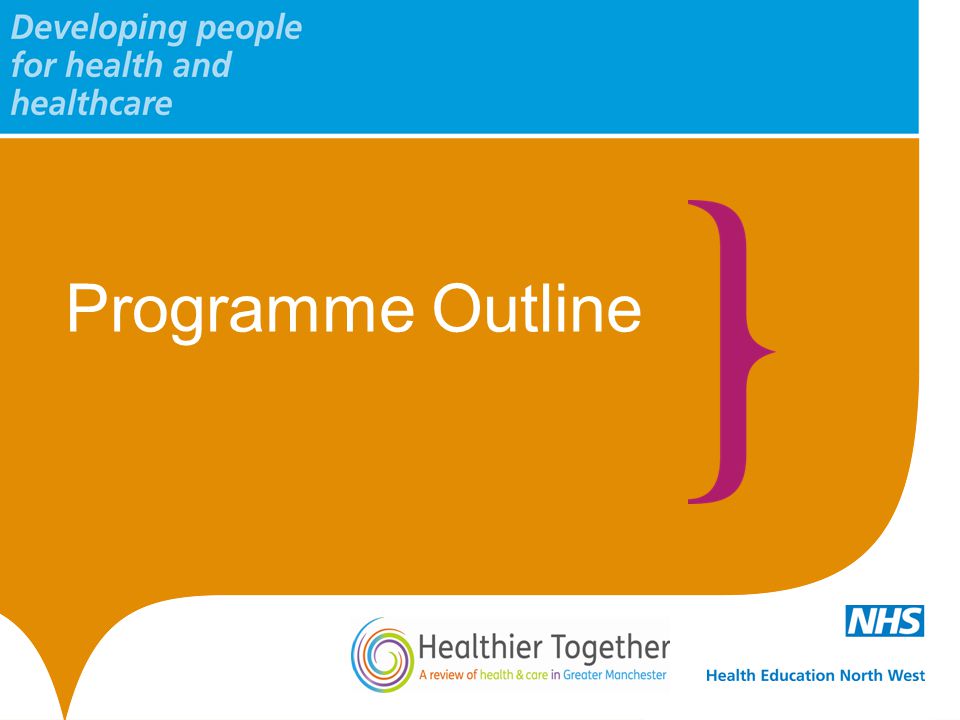 Developing people for health and healthcare

Programme Outline

Healthier Together
A review of health & care in Greater Manchester

NHS
Health Education North West